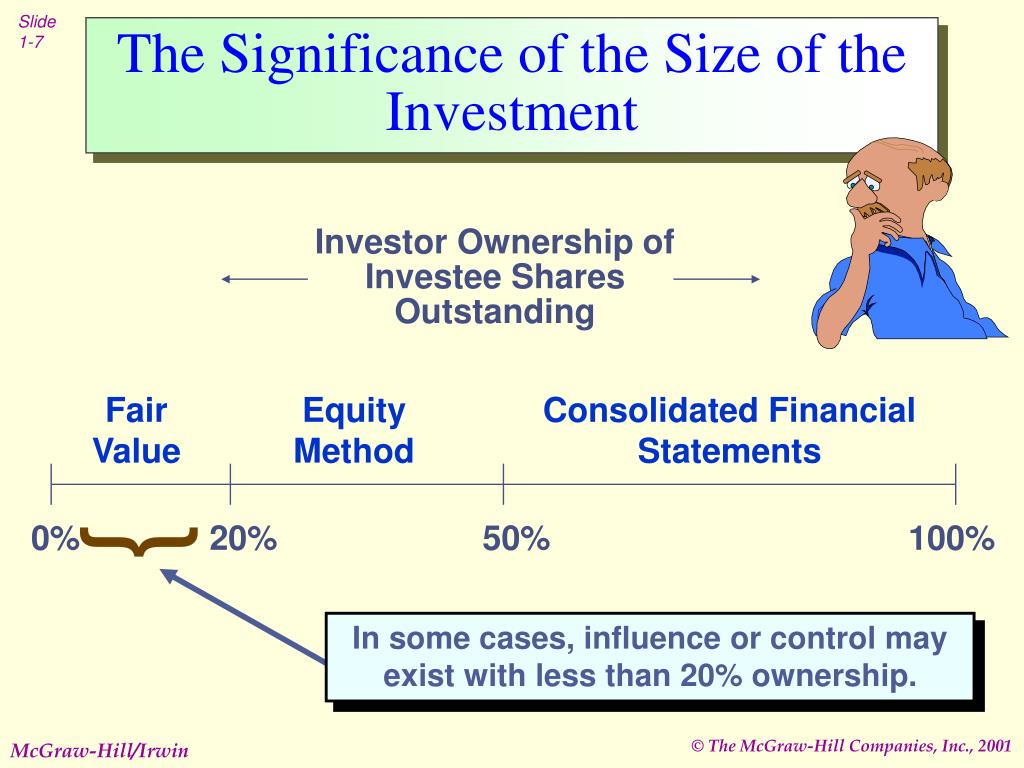 Slide 1-7

The Significance of the Size of the Investment

Investor Ownership of Investee Shares Outstanding

Fair Value

Equity Method

Consolidated Financial Statements

0%

20%

50%

100%

In some cases, influence or control may exist with less than 20% ownership.

McGraw-Hill/Irwin

© The McGraw-Hill Companies, Inc., 2001